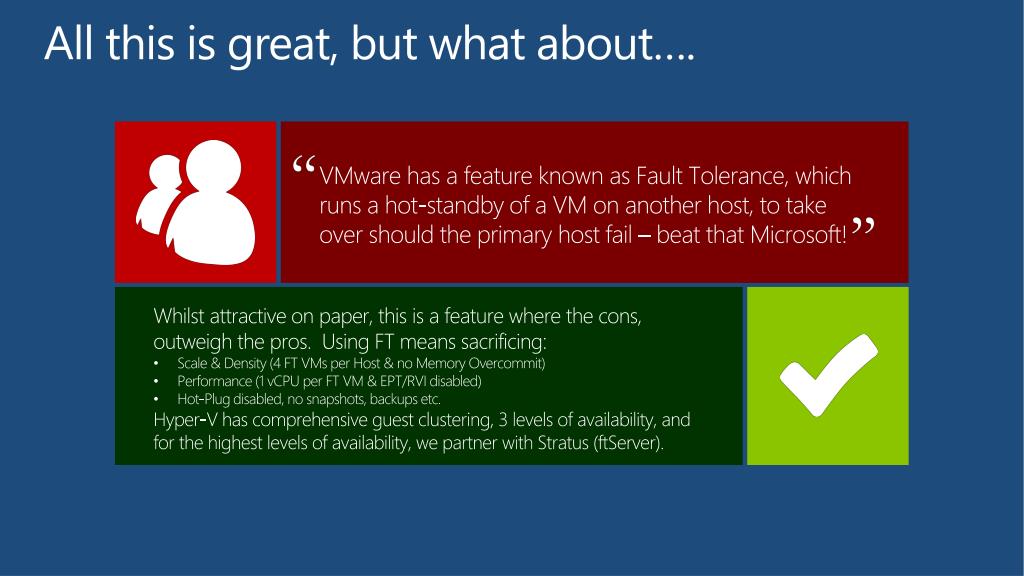 All this is great, but what about….

“VMware has a feature known as Fault Tolerance, which runs a hot-standby of a VM on another host, to take over should the primary host fail – beat that Microsoft!”

Whilst attractive on paper, this is a feature where the cons, outweigh the pros. Using FT means sacrificing:
• Scale & Density (4 FT VMs per Host & no Memory Overcommit)
• Performance (1 vCPU per FT VM & EPT/RVI disabled)
• Hot-Plug disabled, no snapshots, backups etc.
Hyper-V has comprehensive guest clustering, 3 levels of availability, and for the highest levels of availability, we partner with Stratus (ftServer).